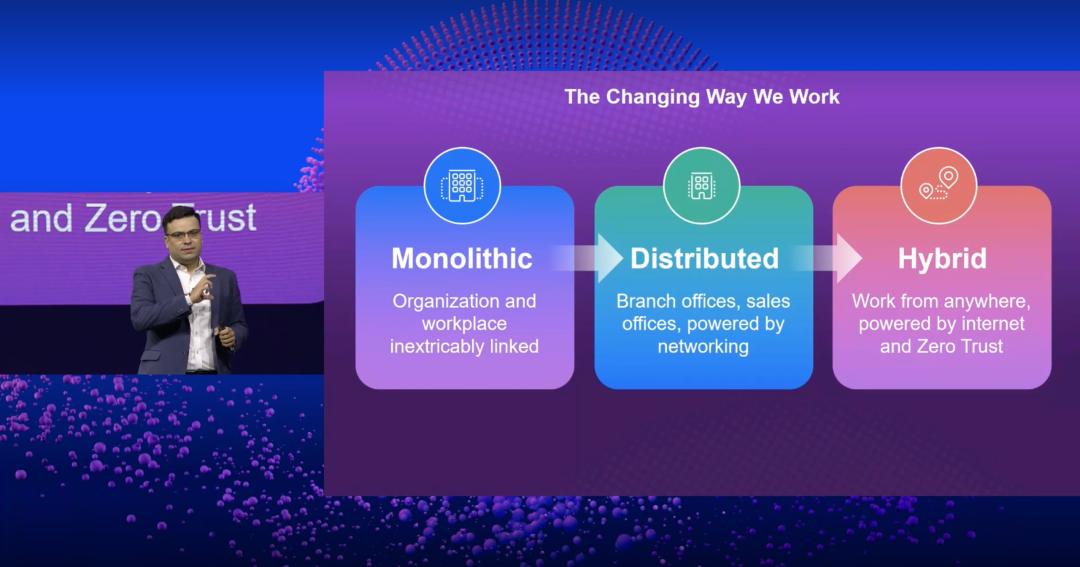 and Zero Trust

The Changing Way We Work

Monolithic
Organization and workplace inextricably linked

Distributed
Branch offices, sales offices, powered by networking

Hybrid
Work from anywhere, powered by internet and Zero Trust